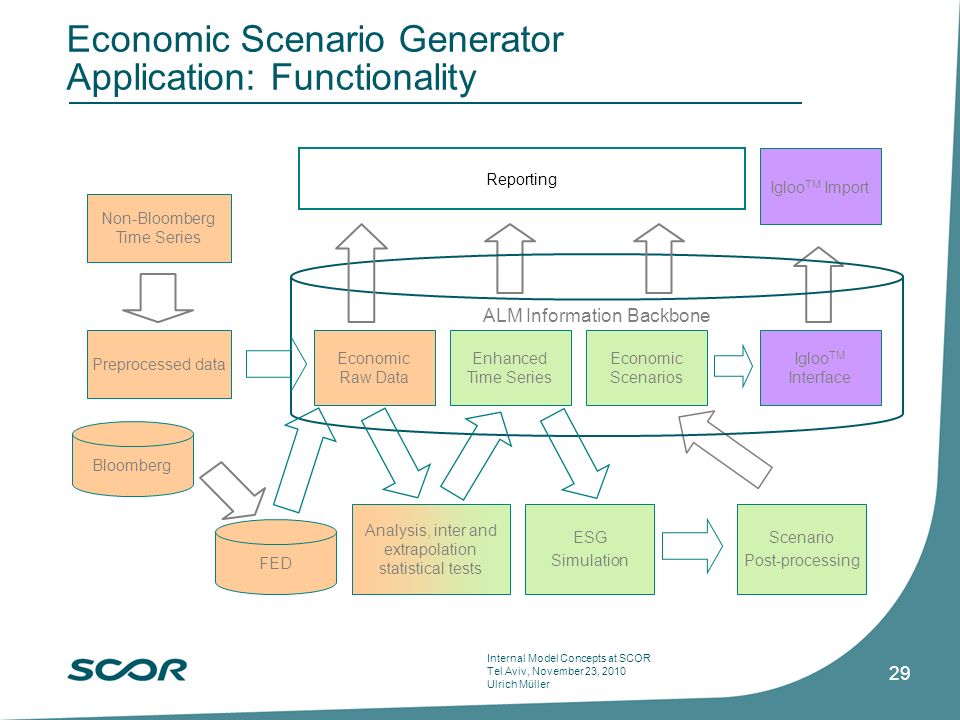 Economic Scenario Generator
Application: Functionality

Reporting

Igloo$^{TM}$ Import

Non-Bloomberg Time Series

ALM Information Backbone

Preprocessed data

Economic Raw Data

Enhanced Time Series

Economic Scenarios

Igloo$^{TM}$ Interface

Bloomberg

FED

Analysis, inter and extrapolation statistical tests

ESG Simulation

Scenario Post-processing

SCOR

Internal Model Concepts at SCOR
Tel Aviv, November 23, 2010
Ulrich Müller

29